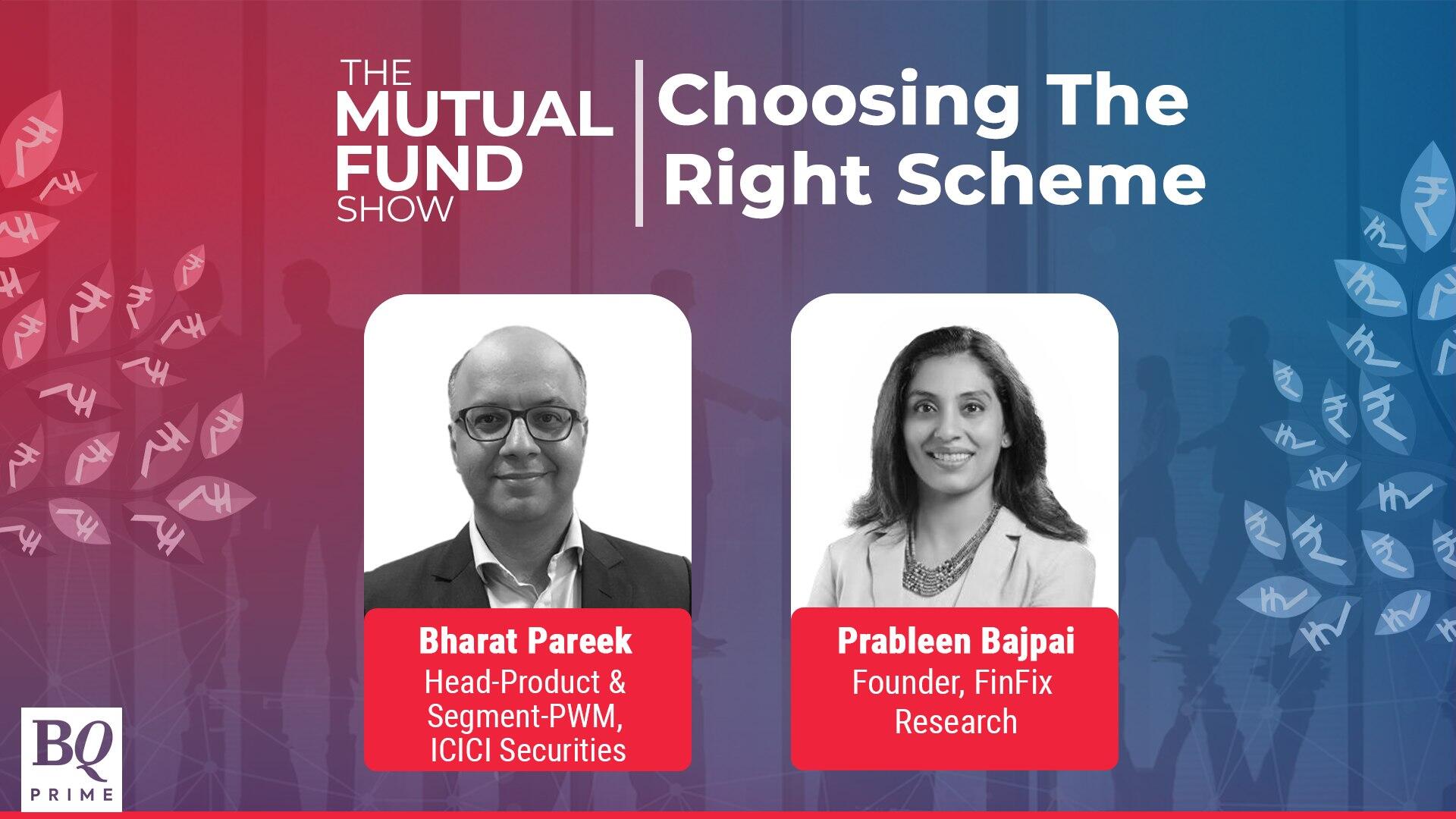 THE MUTUAL FUND SHOW

Choosing The Right Scheme

Bharat Pareek
Head-Product & Segment-PWM, ICICI Securities

Prableen Bajpai
Founder, FinFix Research

BQ
PRIME